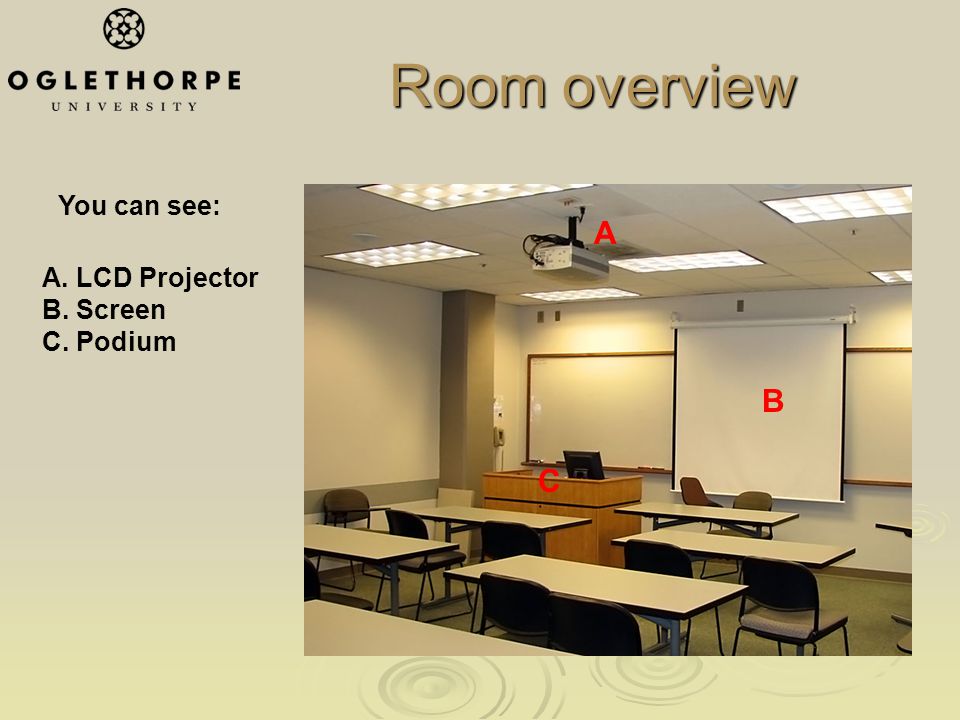 OGLETHORPE
UNIVERSITY

Room overview

You can see:

A. LCD Projector
B. Screen
C. Podium

A

B

C